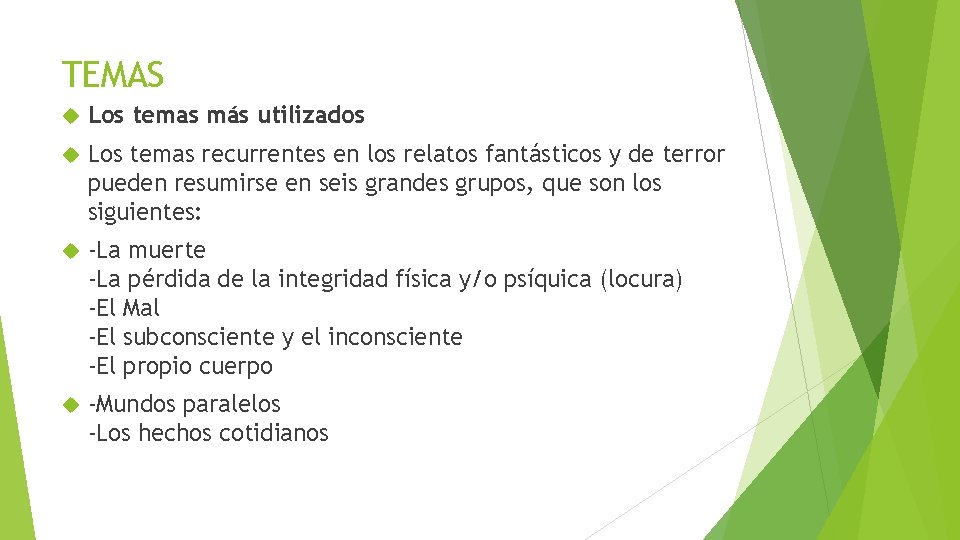 TEMAS

Los temas más utilizados

Los temas recurrentes en los relatos fantásticos y de terror pueden resumirse en seis grandes grupos, que son los siguientes:

-La muerte
-La pérdida de la integridad física y/o psíquica (locura)
-El Mal
-El subconsciente y el inconsciente
-El propio cuerpo

-Mundos paralelos
-Los hechos cotidianos